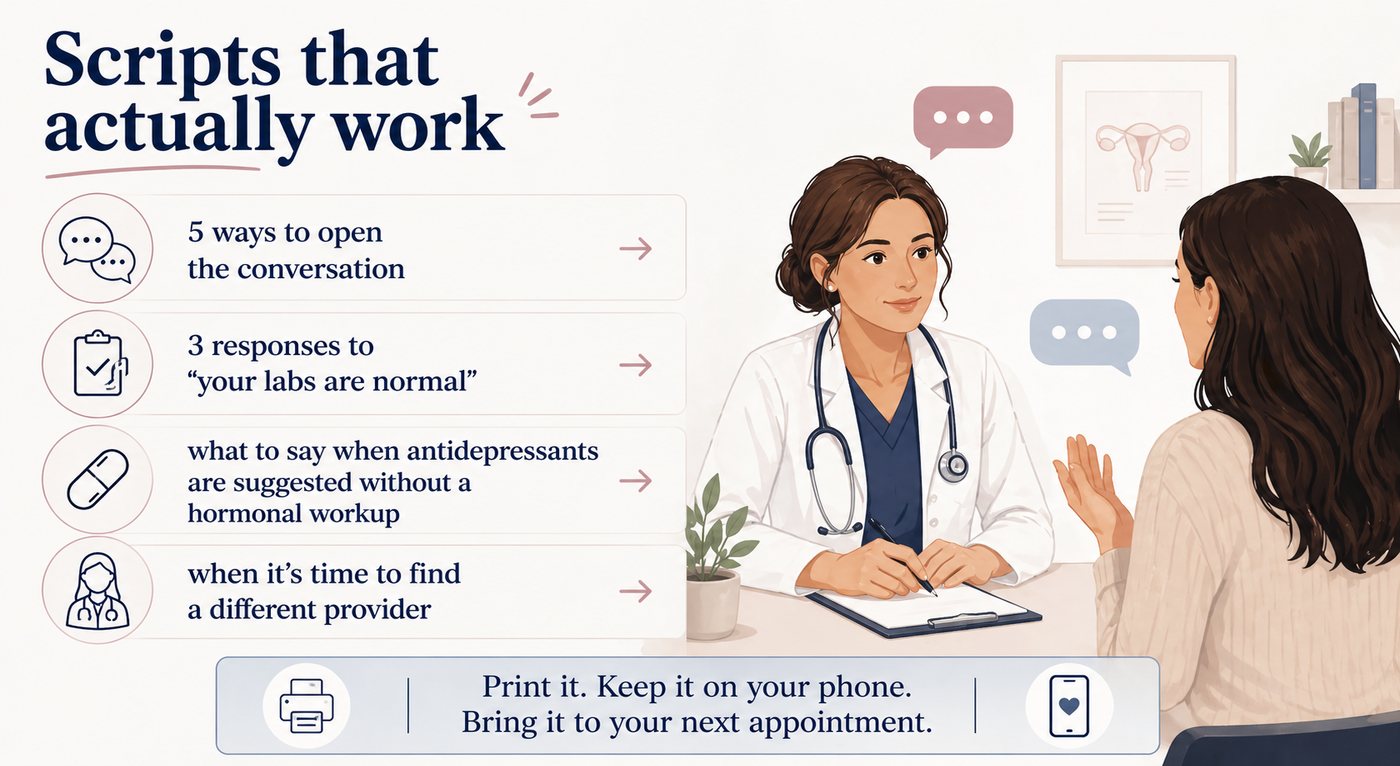 Scripts that actually work

5 ways to open the conversation →

3 responses to "your labs are normal" →

what to say when antidepressants are suggested without a hormonal workup →

when it's time to find a different provider →

Print it. Keep it on your phone. Bring it to your next appointment.